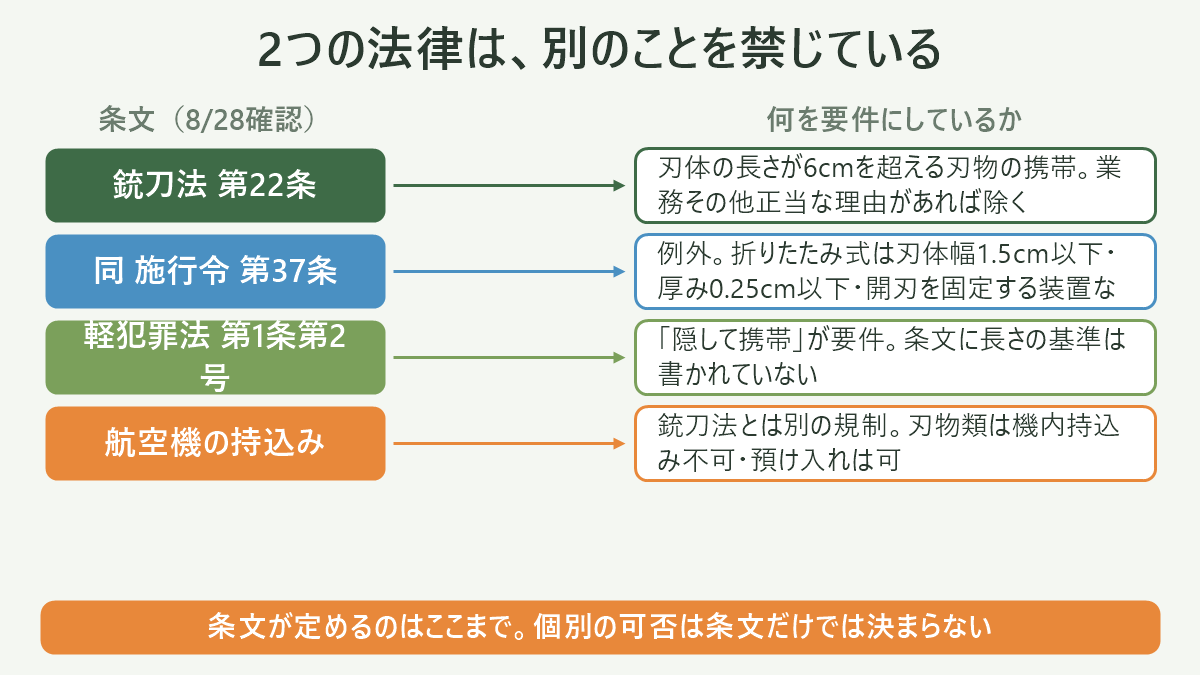 2つの法律は、別のことを禁じている

条文（8/28確認）

何を要件にしているか

銃刀法 第22条

刃体の長さが6cmを超える刃物の携帯。業務その他正当な理由があれば除く

同 施行令 第37条

例外。折りたたみ式は刃体幅1.5cm以下・厚み0.25cm以下・開刃を固定する装置な

軽犯罪法 第1条第2号

「隠して携帯」が要件。条文に長さの基準は書かれていない

航空機の持込み

銃刀法とは別の規制。刃物類は機内持込み不可・預け入れは可

条文が定めるのはここまで。個別の可否は条文だけでは決まらない